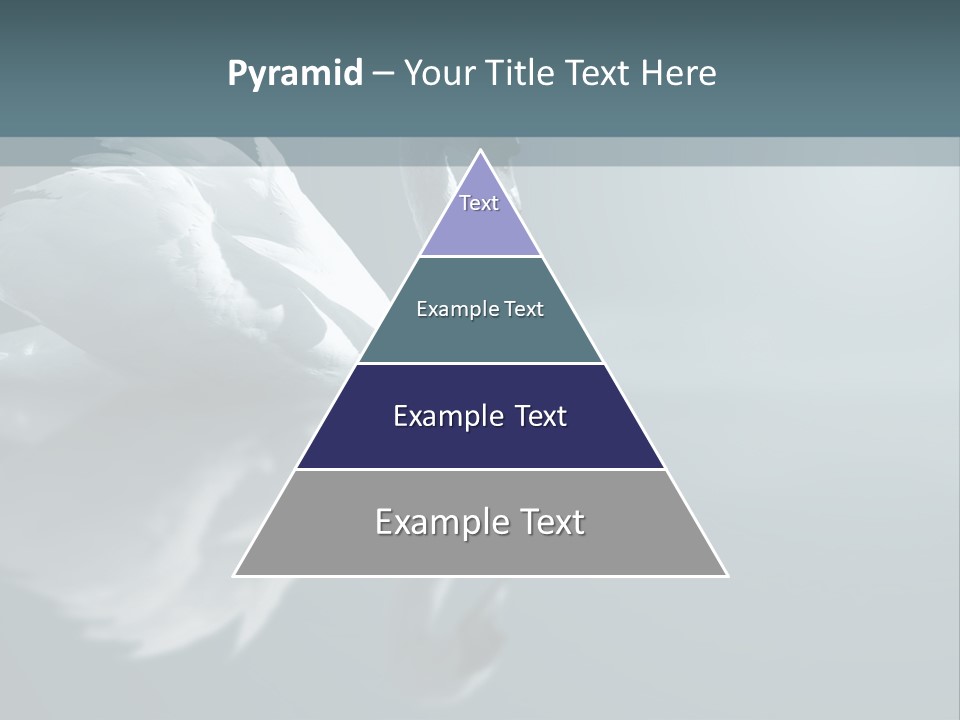 Pyramid – Your Title Text Here

Text

Example Text

Example Text

Example Text